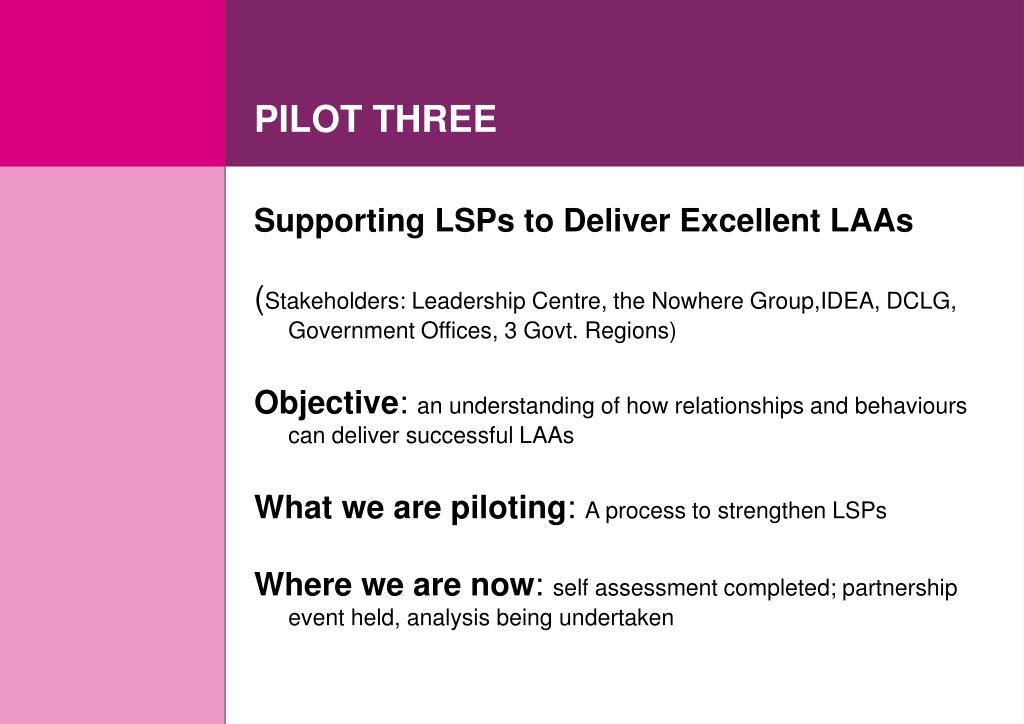 PILOT THREE

Supporting LSPs to Deliver Excellent LAAs

(Stakeholders: Leadership Centre, the Nowhere Group,IDEA, DCLG, Government Offices, 3 Govt. Regions)

Objective: an understanding of how relationships and behaviours can deliver successful LAAs

What we are piloting: A process to strengthen LSPs

Where we are now: self assessment completed; partnership event held, analysis being undertaken